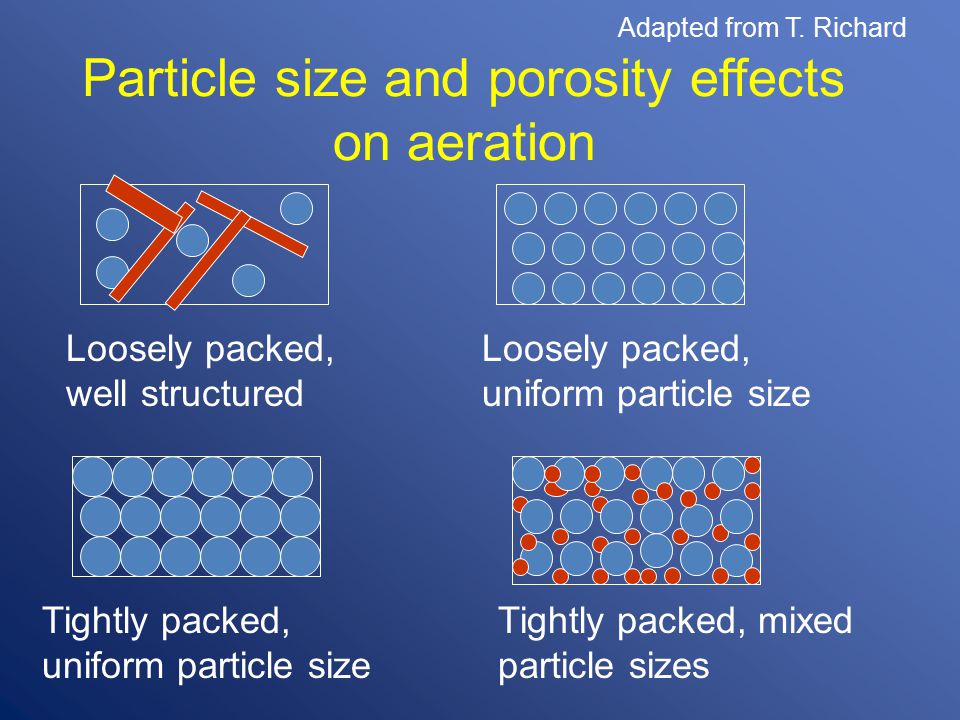 Adapted from T. Richard

Particle size and porosity effects on aeration

Loosely packed, well structured

Loosely packed, uniform particle size

Tightly packed, uniform particle size

Tightly packed, mixed particle sizes